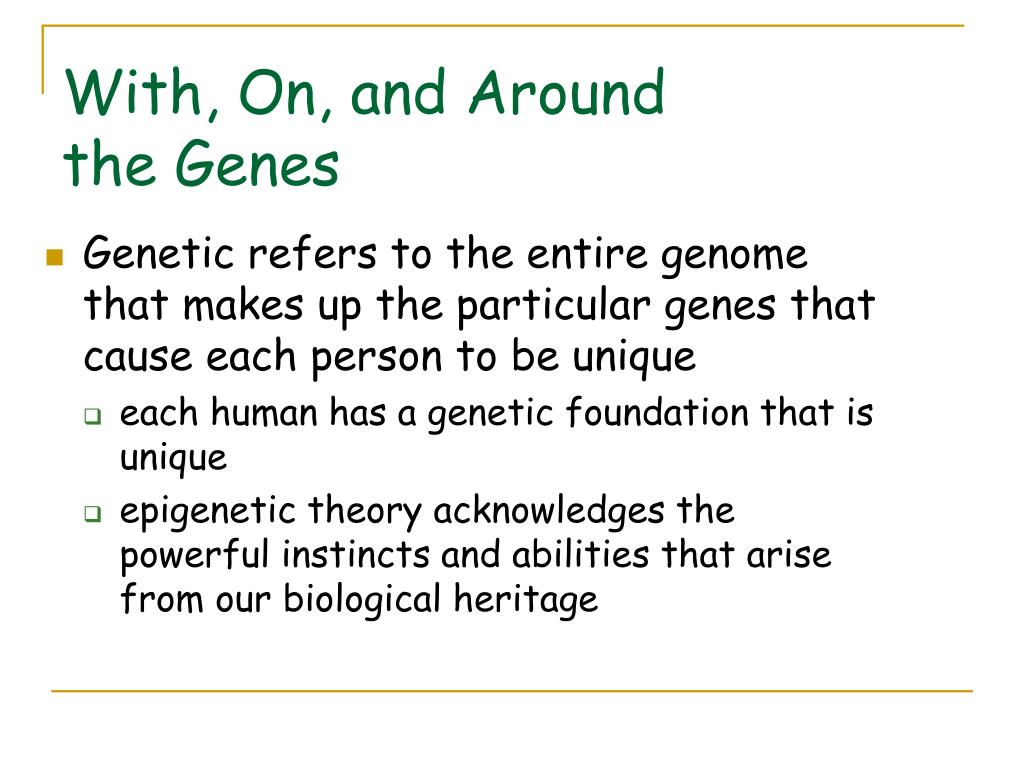 With, On, and Around the Genes

Genetic refers to the entire genome that makes up the particular genes that cause each person to be unique

each human has a genetic foundation that is unique

epigenetic theory acknowledges the powerful instincts and abilities that arise from our biological heritage